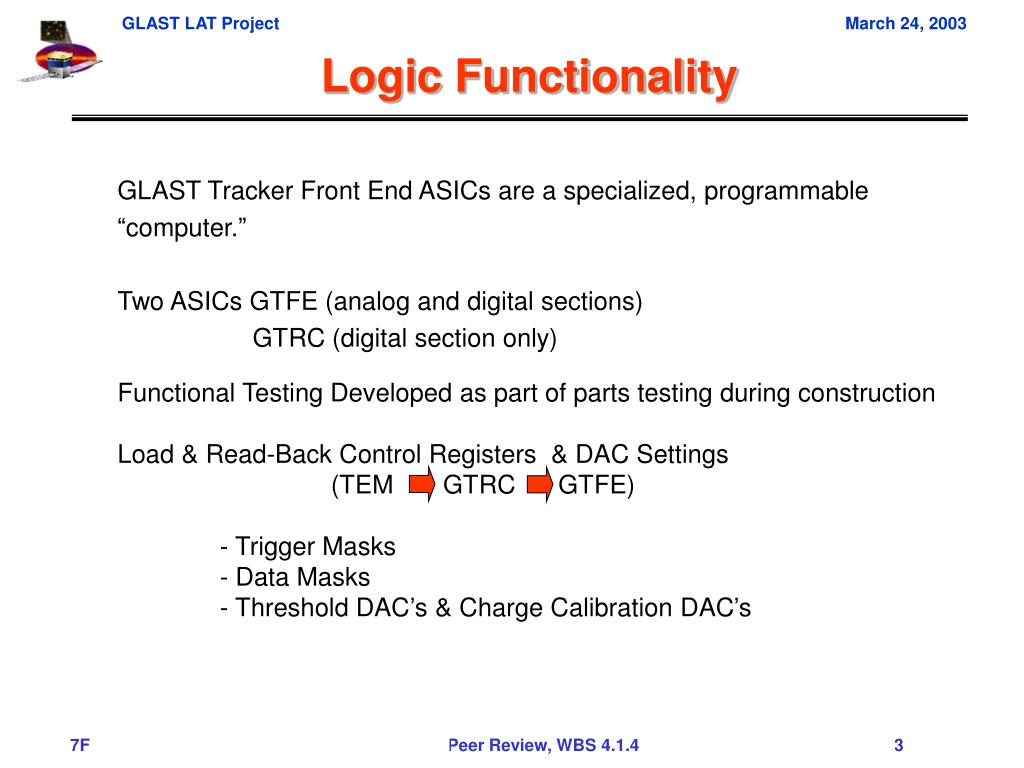 GLAST LAT Project

March 24, 2003

Logic Functionality

GLAST Tracker Front End ASICs are a specialized, programmable “computer.”

Two ASICs GTFE (analog and digital sections)
GTRC (digital section only)

Functional Testing Developed as part of parts testing during construction

Load & Read-Back Control Registers & DAC Settings
(TEM GTRC GTFE)

- Trigger Masks
- Data Masks
- Threshold DAC’s & Charge Calibration DAC’s

7F

Peer Review, WBS 4.1.4

3